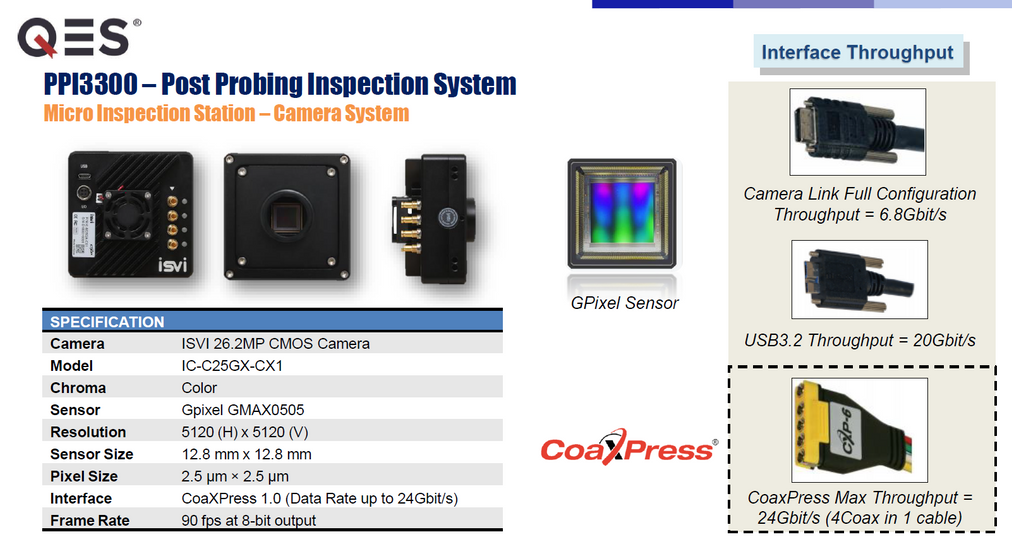 QES®

PPI3300 – Post Probing Inspection System

Micro Inspection Station – Camera System

isvi

GPixel Sensor

| SPECIFICATION | |
|---|---|
| Camera | ISVI 26.2MP CMOS Camera |
| Model | IC-C25GX-CX1 |
| Chroma | Color |
| Sensor | Gpixel GMAX0505 |
| Resolution | 5120 (H) x 5120 (V) |
| Sensor Size | 12.8 mm x 12.8 mm |
| Pixel Size | 2.5 µm × 2.5 µm |
| Interface | CoaXPress 1.0 (Data Rate up to 24Gbit/s) |
| Frame Rate | 90 fps at 8-bit output |

CoaXPress®

Interface Throughput

Camera Link Full Configuration Throughput = 6.8Gbit/s

USB3.2 Throughput = 20Gbit/s

CXP-6

CoaxPress Max Throughput = 24Gbit/s (4Coax in 1 cable)